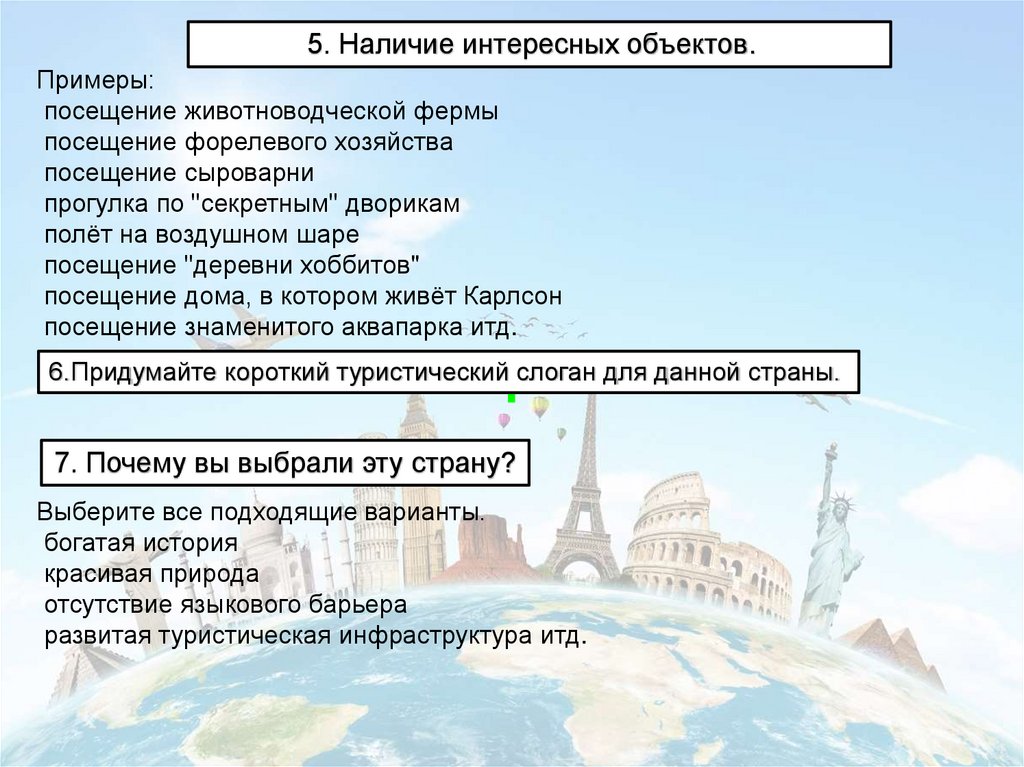 5. Наличие интересных объектов.

Примеры:
посещение животноводческой фермы
посещение форелевого хозяйства
посещение сыроварни
прогулка по "секретным" дворикам
полёт на воздушном шаре
посещение "деревни хоббитов"
посещение дома, в котором живёт Карлсон
посещение знаменитого аквапарка итд.

6.Придумайте короткий туристический слоган для данной страны.

7. Почему вы выбрали эту страну?

Выберите все подходящие варианты.
богатая история
красивая природа
отсутствие языкового барьера
развитая туристическая инфраструктура итд.